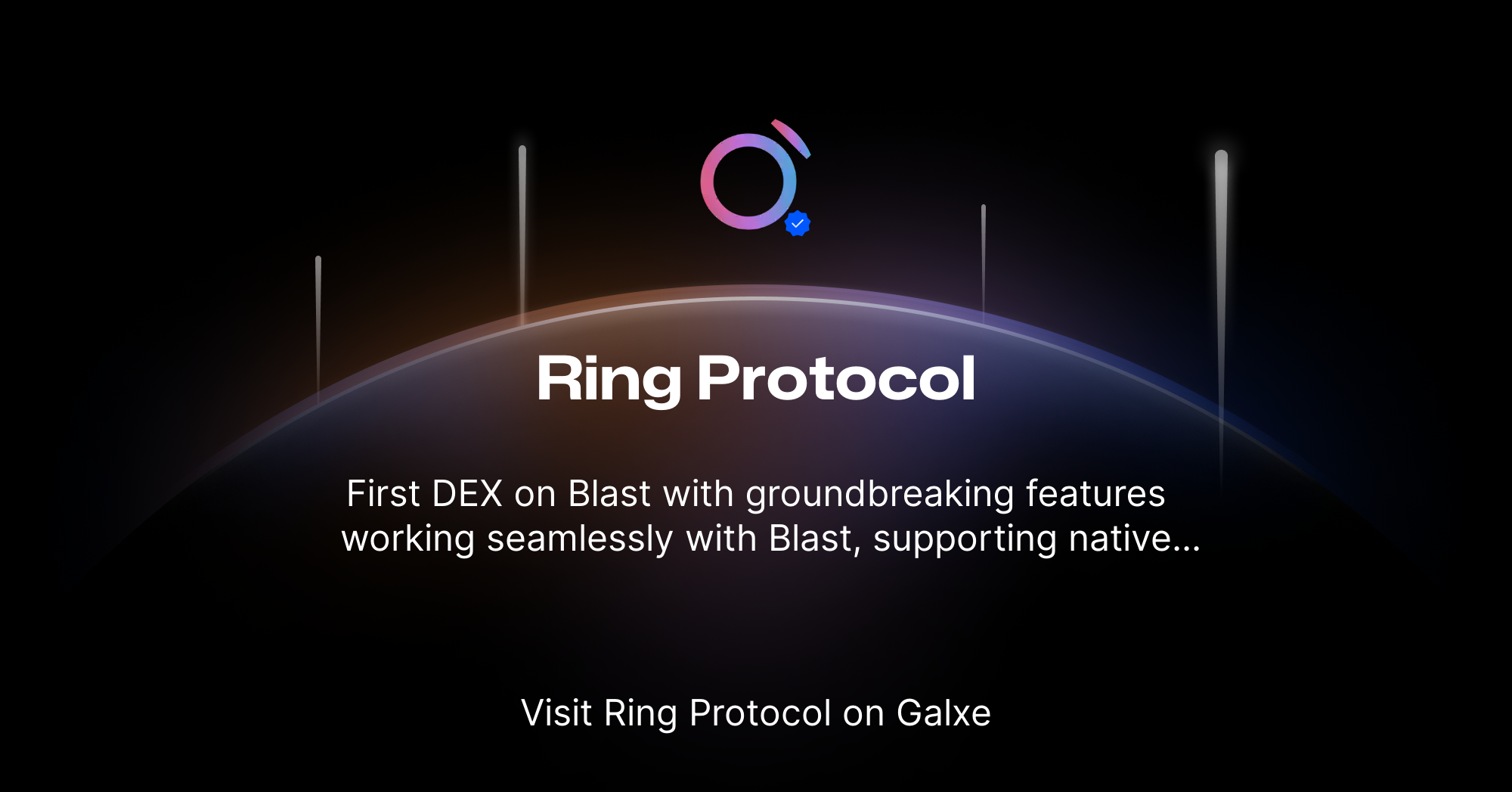 Ring Protocol

First DEX on Blast with groundbreaking features working seamlessly with Blast, supporting native...

Visit Ring Protocol on Galxe